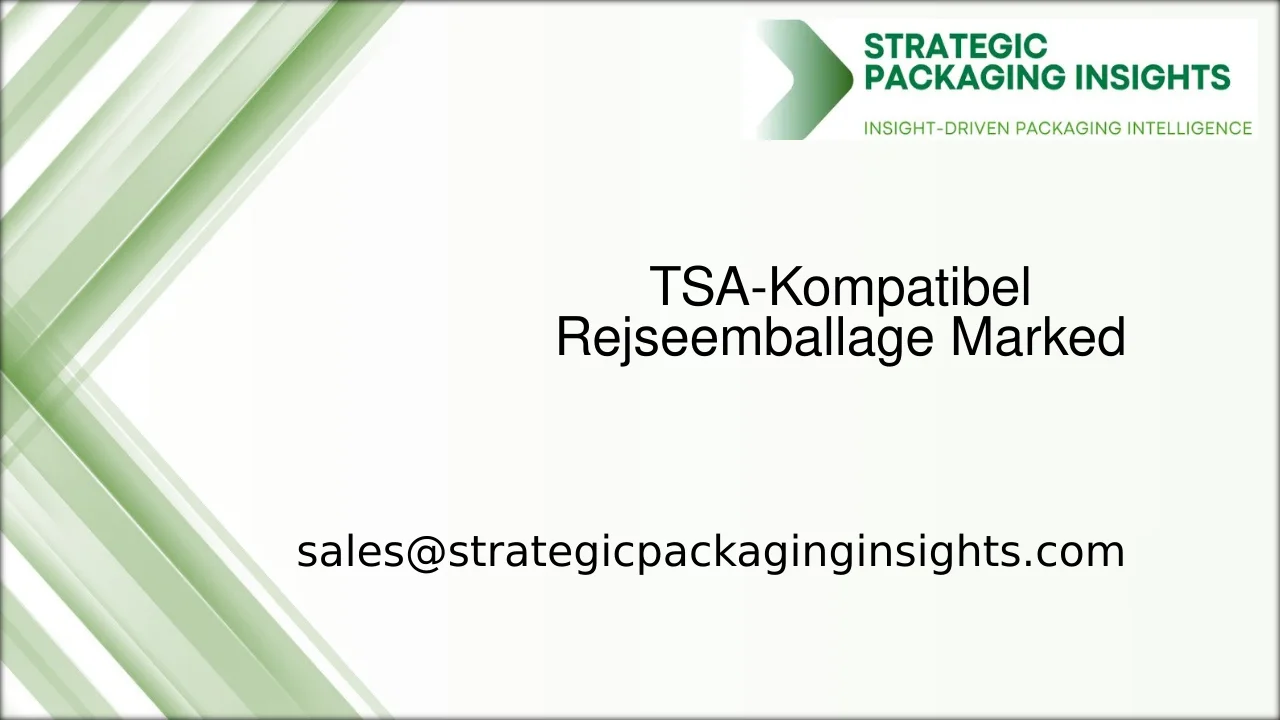 STRATEGIC PACKAGING INSIGHTS
INSIGHT-DRIVEN PACKAGING INTELLIGENCE

TSA-Kompatibel Rejseemballage Marked

sales@strategicpackaginginsights.com